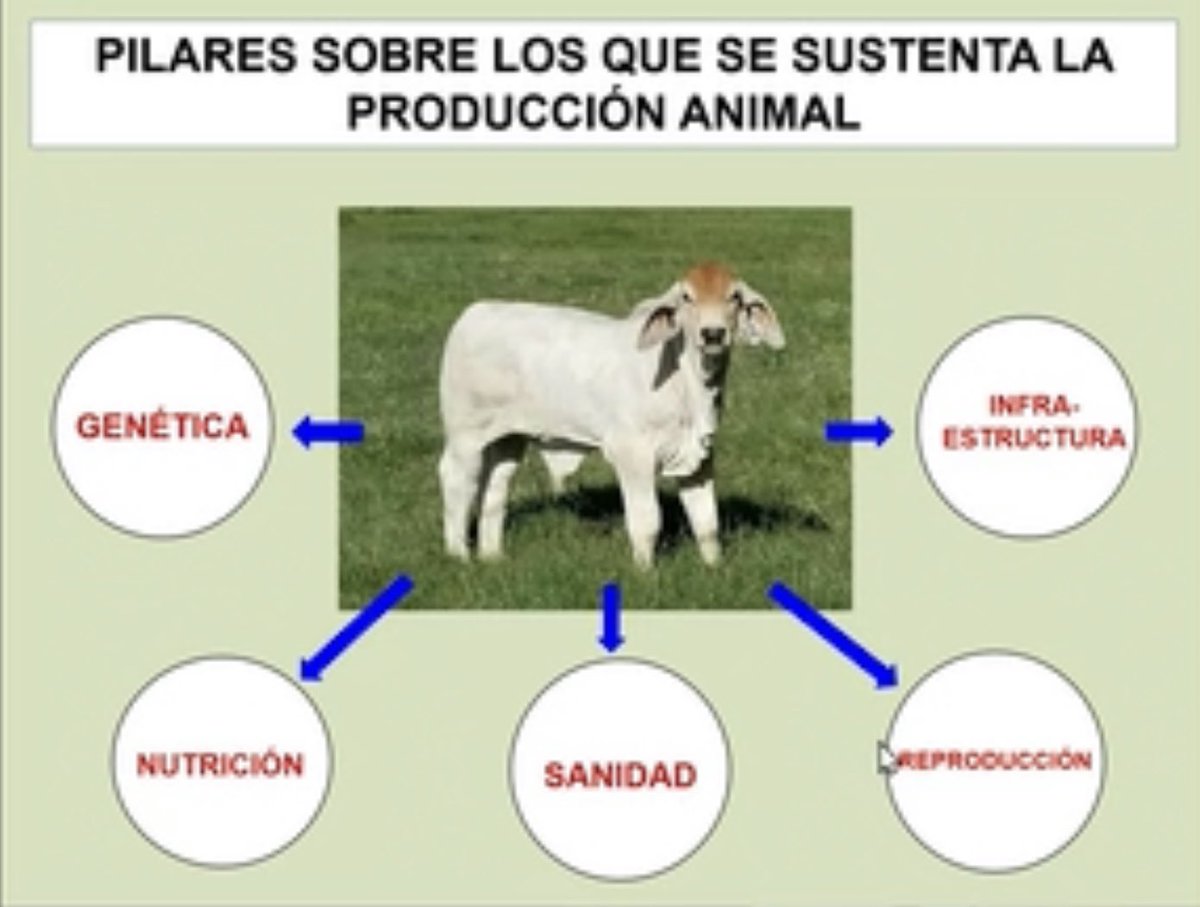 PILARES SOBRE LOS QUE SE SUSTENTA LA PRODUCCIÓN ANIMAL

GENÉTICA

INFRA-ESTRUCTURA

NUTRICIÓN

SANIDAD

REPRODUCCIÓN